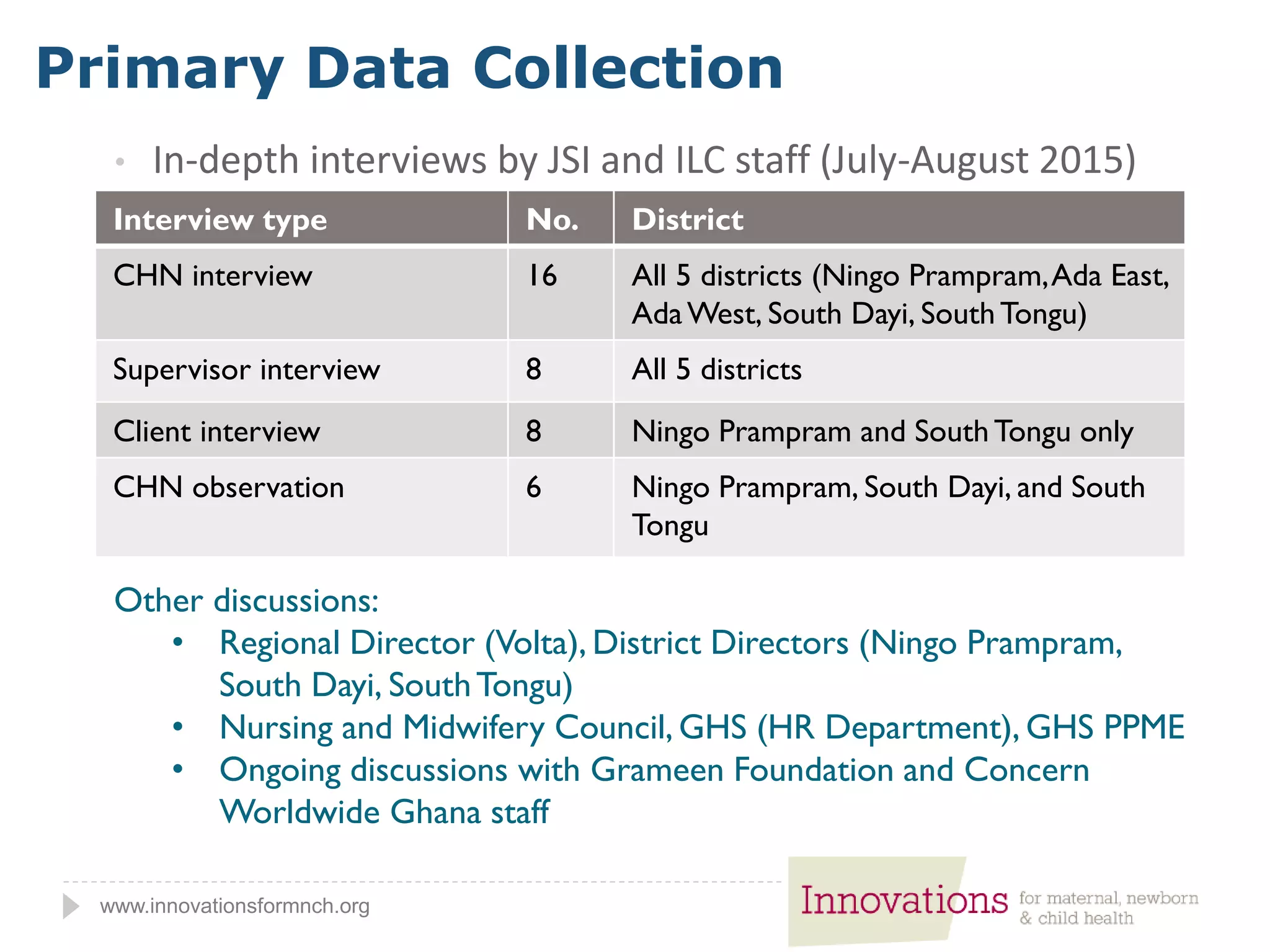 Primary Data Collection

• In-depth interviews by JSI and ILC staff (July-August 2015)

| Interview type | No. | District |
|---|---|---|
| CHN interview | 16 | All 5 districts (Ningo Prampram, Ada East, Ada West, South Dayi, South Tongu) |
| Supervisor interview | 8 | All 5 districts |
| Client interview | 8 | Ningo Prampram and South Tongu only |
| CHN observation | 6 | Ningo Prampram, South Dayi, and South Tongu |

Other discussions:
• Regional Director (Volta), District Directors (Ningo Prampram, South Dayi, South Tongu)
• Nursing and Midwifery Council, GHS (HR Department), GHS PPME
• Ongoing discussions with Grameen Foundation and Concern Worldwide Ghana staff

www.innovationsformnch.org

Innovations for maternal, newborn & child health